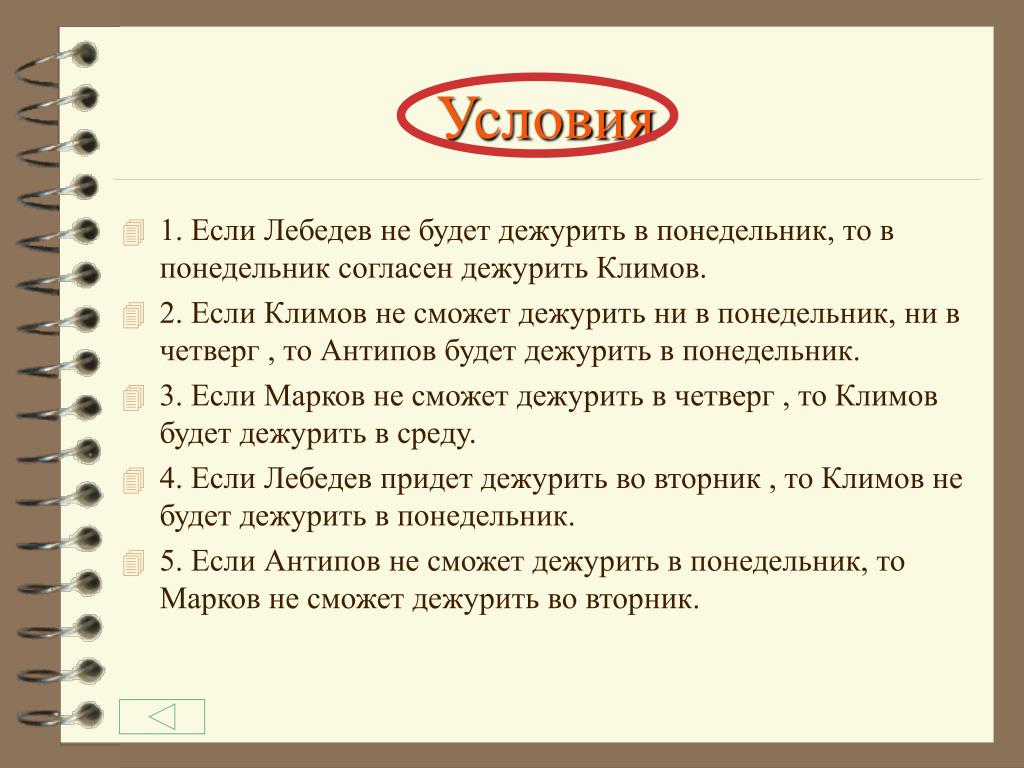 Условия

1. Если Лебедев не будет дежурить в понедельник, то в понедельник согласен дежурить Климов.

2. Если Климов не сможет дежурить ни в понедельник, ни в четверг , то Антипов будет дежурить в понедельник.

3. Если Марков не сможет дежурить в четверг , то Климов будет дежурить в среду.

4. Если Лебедев придет дежурить во вторник , то Климов не будет дежурить в понедельник.

5. Если Антипов не сможет дежурить в понедельник, то Марков не сможет дежурить во вторник.